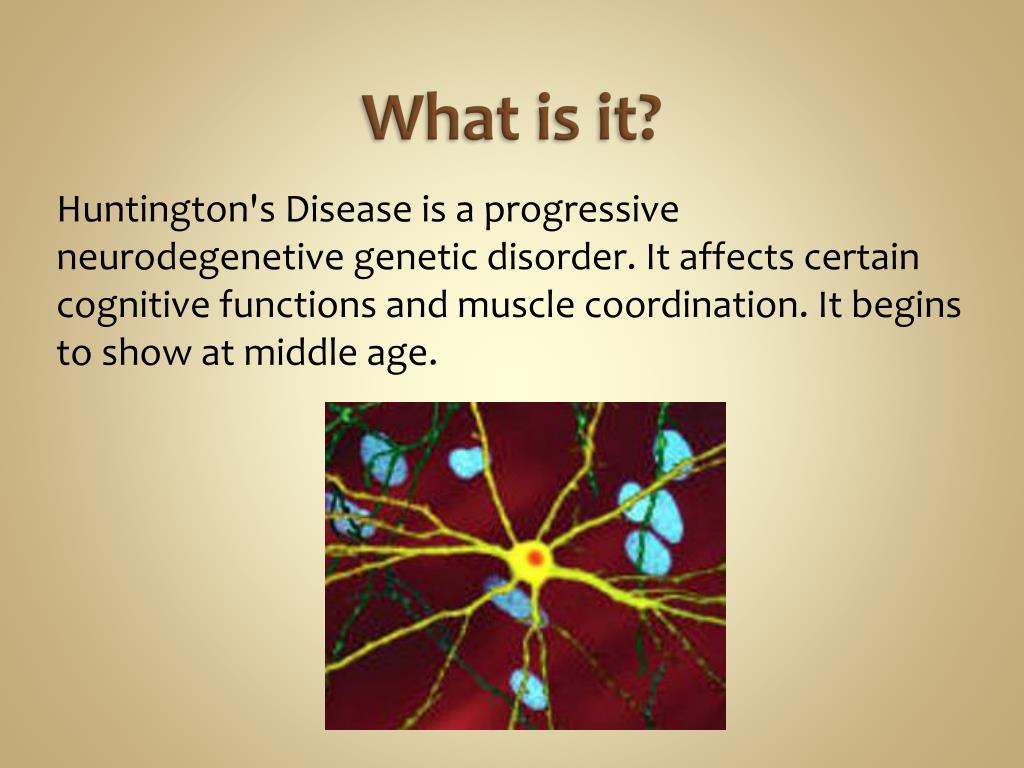 What is it?

Huntington's Disease is a progressive neurodegenetive genetic disorder. It affects certain cognitive functions and muscle coordination. It begins to show at middle age.